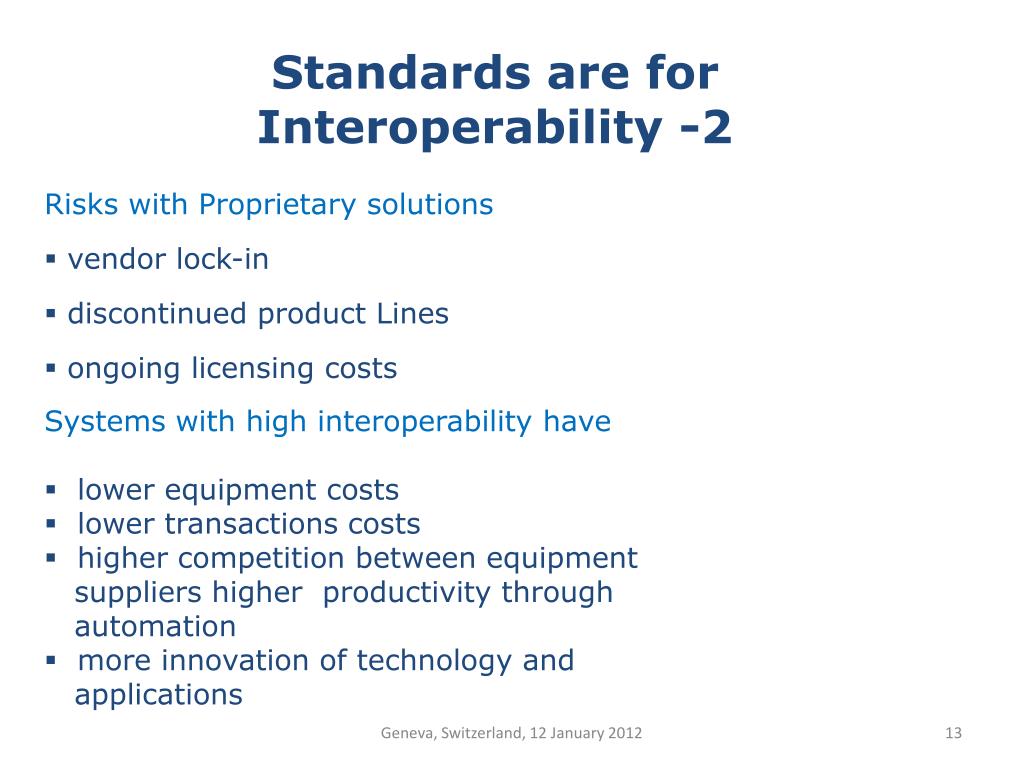 Standards are for Interoperability -2

Risks with Proprietary solutions

▪ vendor lock-in

▪ discontinued product Lines

▪ ongoing licensing costs

Systems with high interoperability have

▪ lower equipment costs
▪ lower transactions costs
▪ higher competition between equipment suppliers higher productivity through automation
▪ more innovation of technology and applications

Geneva, Switzerland, 12 January 2012

13